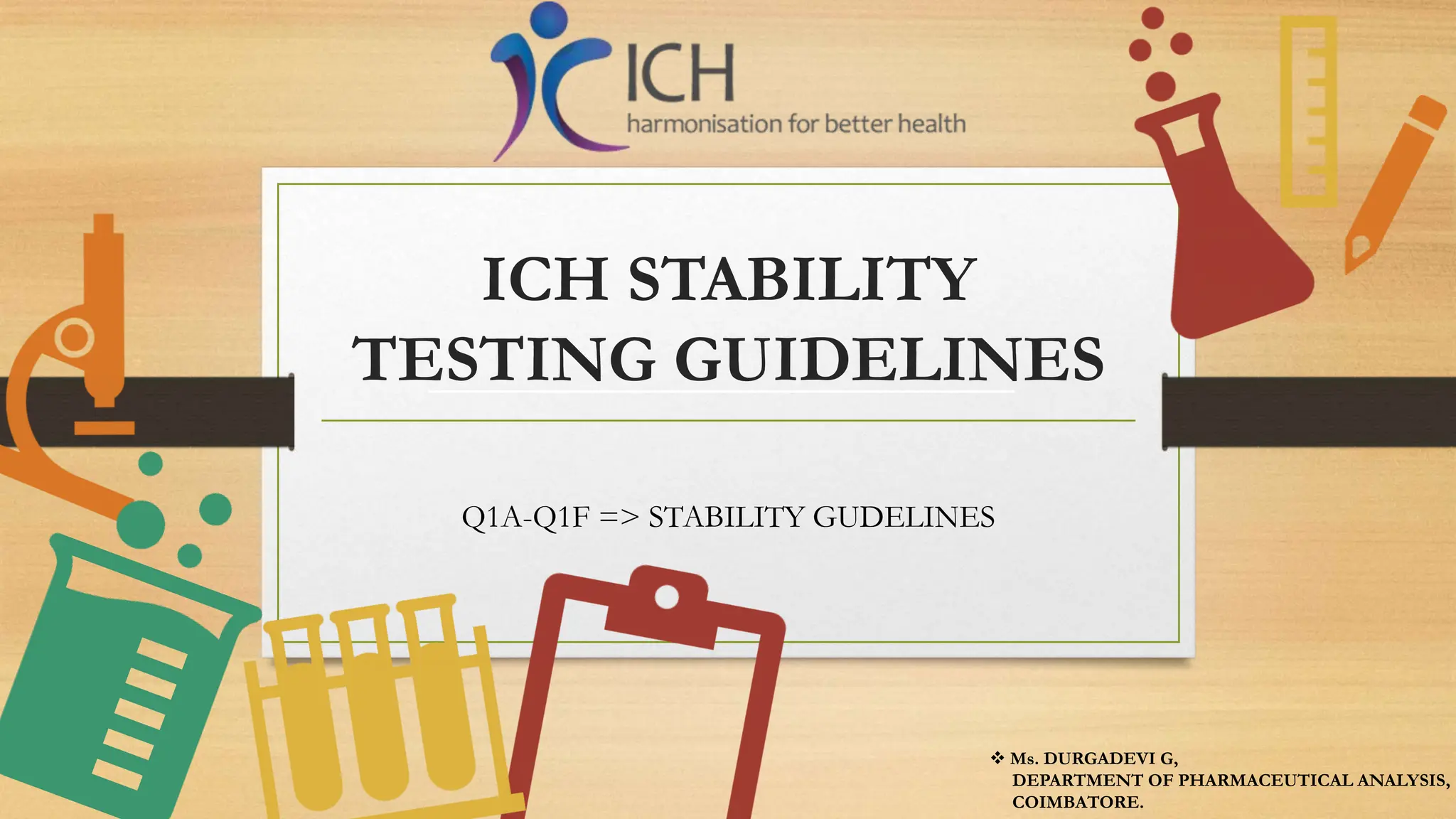 ICH
harmonisation for better health

ICH STABILITY TESTING GUIDELINES

Q1A-Q1F => STABILITY GUDELINES

❖ Ms. DURGADEVI G,
DEPARTMENT OF PHARMACEUTICAL ANALYSIS,
COIMBATORE.